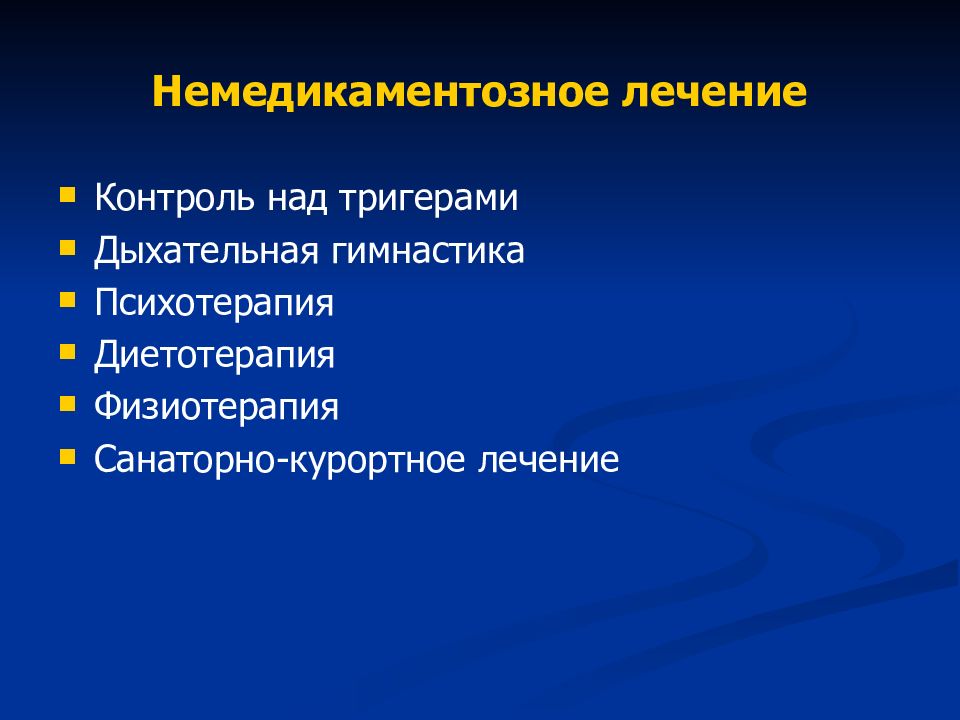 Немедикаментозное лечение

- Контроль над тригерами
- Дыхательная гимнастика
- Психотерапия
- Диетотерапия
- Физиотерапия
- Санаторно-курортное лечение